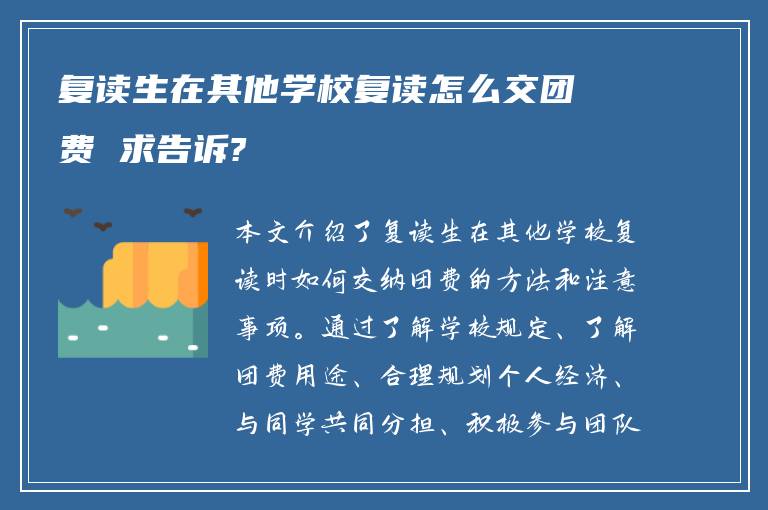 复读生在其他学校复读怎么交团费 求告诉?

本文介绍了复读生在其他学校复读时如何交纳团费的方法和注意事项。通过了解学校规定、了解团费用途、合理规划个人经济、与同学共同分担、积极参与团队